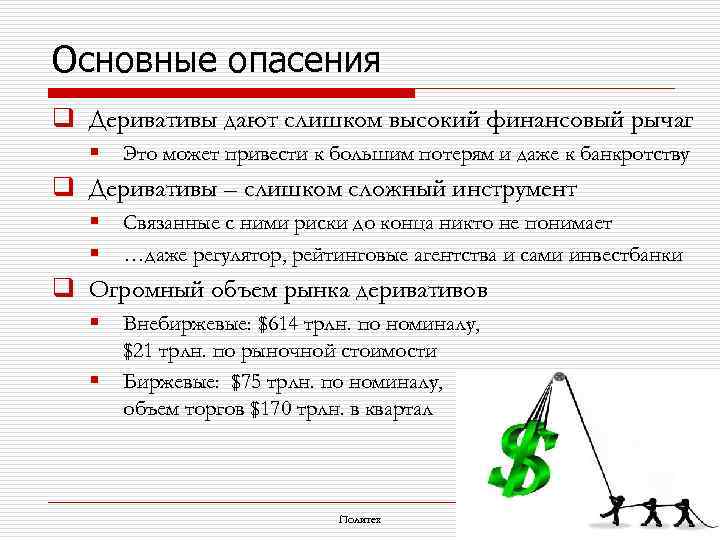 Основные опасения

Деривативы дают слишком высокий финансовый рычаг

Это может привести к большим потерям и даже к банкротству

Деривативы – слишком сложный инструмент

Связанные с ними риски до конца никто не понимает

…даже регулятор, рейтинговые агентства и сами инвестбанки

Огромный объем рынка деривативов

Внебиржевые: \$614 трлн. по номиналу, \$21 трлн. по рыночной стоимости

Биржевые: \$75 трлн. по номиналу, объем торгов \$170 трлн. в квартал

Политех